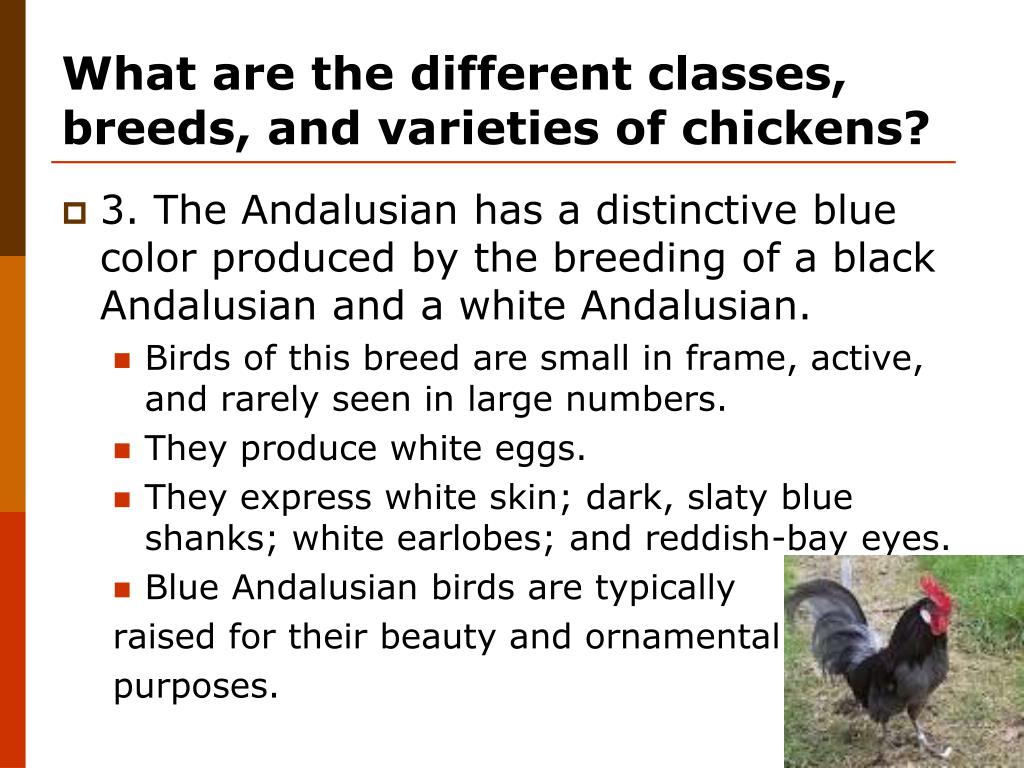 What are the different classes, breeds, and varieties of chickens?

3. The Andalusian has a distinctive blue color produced by the breeding of a black Andalusian and a white Andalusian.

Birds of this breed are small in frame, active, and rarely seen in large numbers.

They produce white eggs.

They express white skin; dark, slaty blue shanks; white earlobes; and reddish-bay eyes.

Blue Andalusian birds are typically raised for their beauty and ornamental purposes.